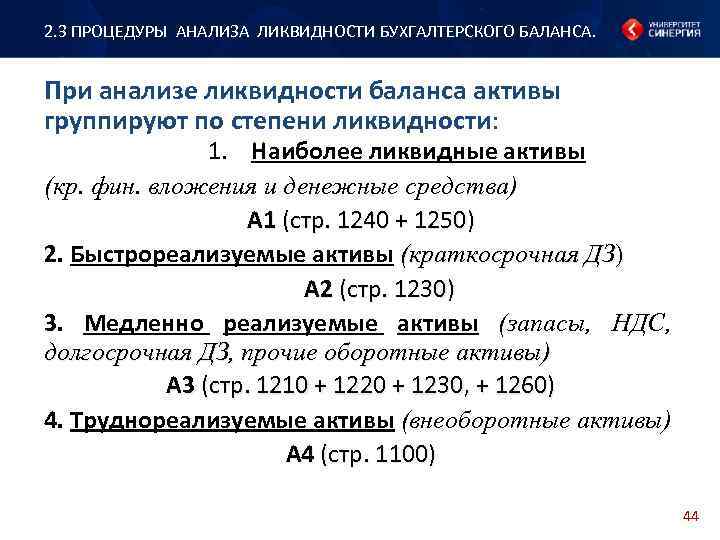 2.3 ПРОЦЕДУРЫ АНАЛИЗА ЛИКВИДНОСТИ БУХГАЛТЕРСКОГО БАЛАНСА.

УНИВЕРСИТЕТ СИНЕРГИЯ

При анализе ликвидности баланса активы группируют по степени ликвидности:

1. Наиболее ликвидные активы

(кр. фин. вложения и денежные средства)

А1 (стр. 1240 + 1250)

2. Быстрореализуемые активы (краткосрочная ДЗ)

А2 (стр. 1230)

3. Медленно реализуемые активы (запасы, НДС, долгосрочная ДЗ, прочие оборотные активы)

А3 (стр. 1210 + 1220 + 1230, + 1260)

4. Труднореализуемые активы (внеоборотные активы)

А4 (стр. 1100)

44